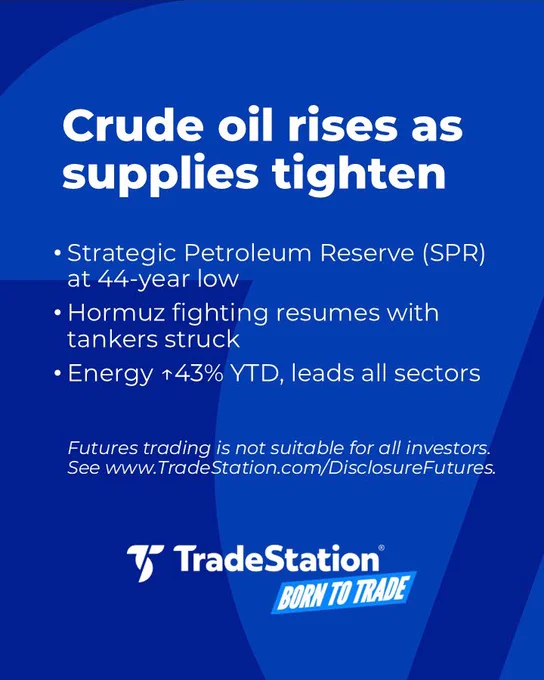 Crude oil rises as supplies tighten

• Strategic Petroleum Reserve (SPR) at 44-year low
• Hormuz fighting resumes with tankers struck
• Energy ↑43% YTD, leads all sectors

Futures trading is not suitable for all investors. See www.TradeStation.com/DisclosureFutures.

TradeStation®
BORN TO TRADE